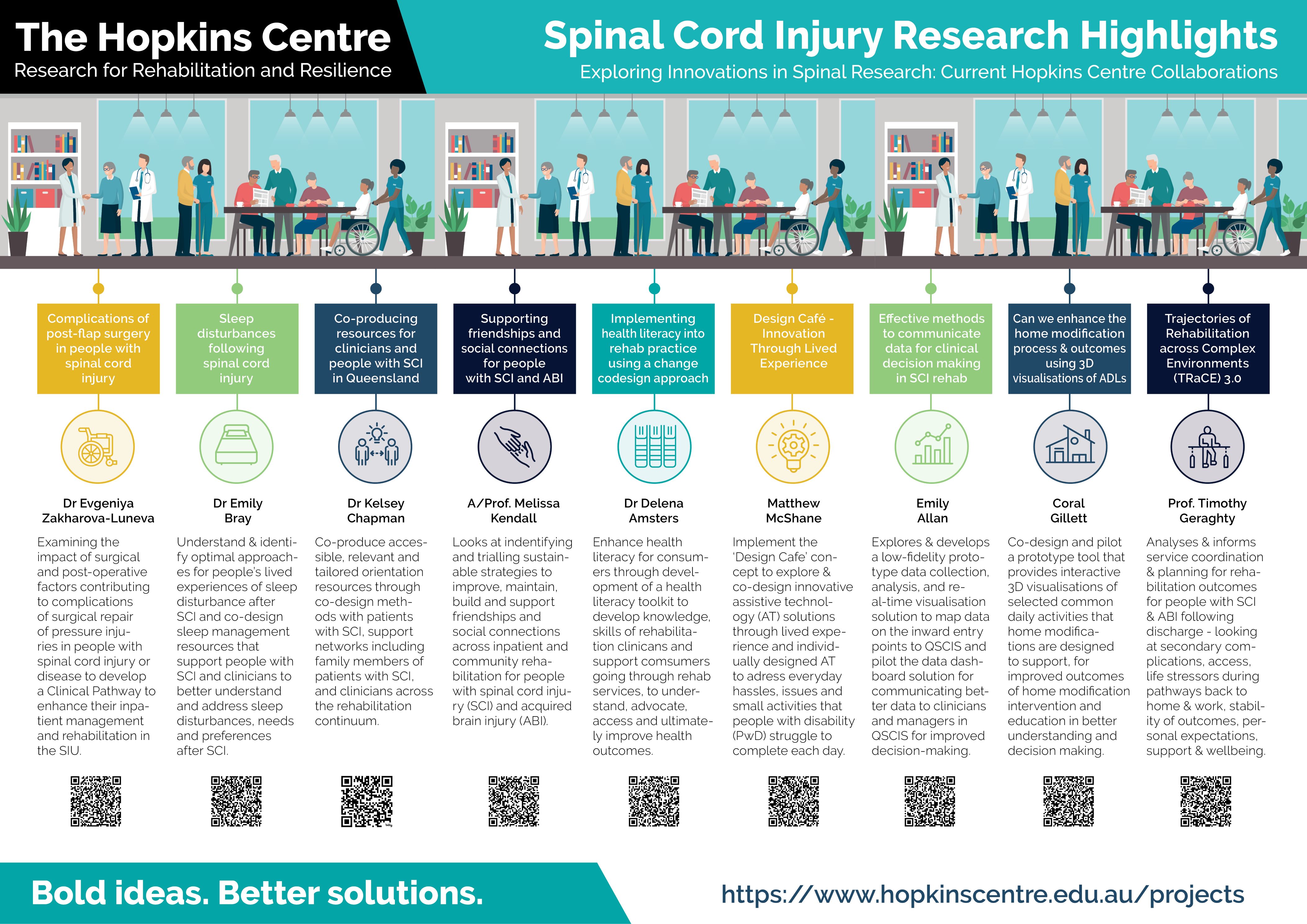 The Hopkins Centre
Research for Rehabilitation and Resilience

Spinal Cord Injury Research Highlights
Exploring Innovations in Spinal Research: Current Hopkins Centre Collaborations

Complications of post-flap surgery in people with spinal cord injury

Dr Evgeniya Zakharova-Luneva

Examining the impact of surgical and post-operative factors contributing to complications of surgical repair of pressure injuries in people with spinal cord injury or disease to develop a Clinical Pathway to enhance their inpatient management and rehabilitation in the SIU.

Sleep disturbances following spinal cord injury

Dr Emily Bray

Understand & identify optimal approaches for people's lived experiences of sleep disturbance after SCI and co-design sleep management resources that support people with SCI and clinicians to better understand and address sleep disturbances, needs and preferences after SCI.

Co-producing resources for clinicians and people with SCI in Queensland

Dr Kelsey Chapman

Co-produce accessible, relevant and tailored orientation resources through co-design methods with patients with SCI, support networks including family members of patients with SCI, and clinicians across the rehabilitation continuum.

Supporting friendships and social connections for people with SCI and ABI

A/Prof. Melissa Kendall

Looks at indentifying and trialling sustainable strategies to improve, maintain, build and support friendships and social connections across inpatient and community rehabilitation for people with spinal cord injury (SCI) and acquired brain injury (ABI).

Implementing health literacy into rehab practice using a change codesign approach

Dr Delena Amsters

Enhance health literacy for consumers through development of a health literacy toolkit to develop knowledge, skills of rehabilitation clinicans and support comsumers going through rehab services, to understand, advocate, access and ultimately improve health outcomes.

Design Café - Innovation Through Lived Experience

Matthew McShane

Implement the 'Design Cafe' concept to explore & co-design innovative assistive technology (AT) solutions through lived experience and individually designed AT to adress everyday hassles, issues and small activities that people with disability (PwD) struggle to complete each day.

Effective methods to communicate data for clinical decision making in SCI rehab

Emily Allan

Explores & develops a low-fidelity prototype data collection, analysis, and real-time visualisation solution to map data on the inward entry points to QSCIS and pilot the data dashboard solution for communicating better data to clinicians and managers in QSCIS for improved decision-making.

Can we enhance the home modification process & outcomes using 3D visualisations of ADLs

Coral Gillett

Co-design and pilot a prototype tool that provides interactive 3D visualisations of selected common daily activities that home modifications are designed to support, for improved outcomes of home modification intervention and education in better understanding and decision making.

Trajectories of Rehabilitation across Complex Environments (TRaCE) 3.0

Prof. Timothy Geraghty

Analyses & informs service coordination & planning for rehabilitation outcomes for people with SCI & ABI following discharge - looking at secondary complications, access, life stressors during pathways back to home & work, stability of outcomes, personal expectations, support & wellbeing.

Bold ideas. Better solutions.

https://www.hopkinscentre.edu.au/projects